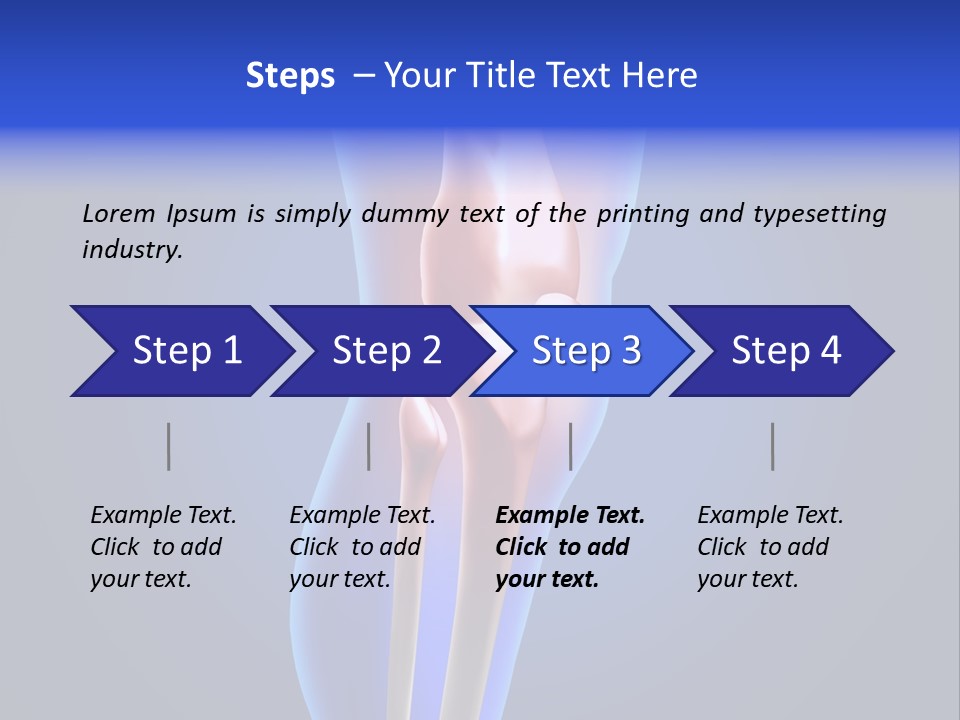 Steps – Your Title Text Here

Lorem Ipsum is simply dummy text of the printing and typesetting industry.

Step 1

Step 2

Step 3

Step 4

Example Text. Click to add your text.

Example Text. Click to add your text.

Example Text. Click to add your text.

Example Text. Click to add your text.